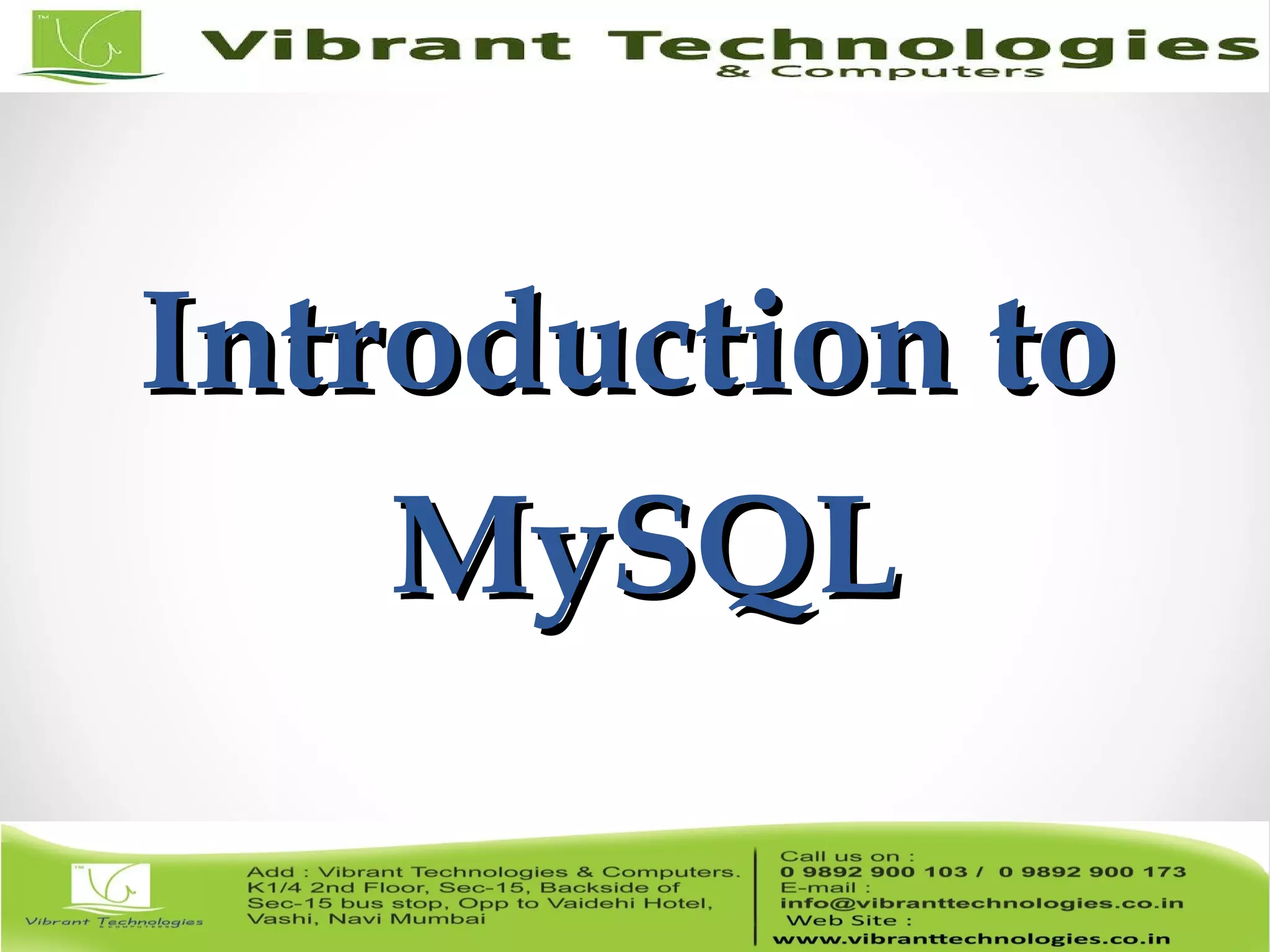 TM

Vibrant Technologies
& Computers

Introduction to MySQL

TM

Vibrant Technologies
& COMPUTERS

Add : Vibrant Technologies & Computers. K1/4 2nd Floor, Sec-15, Backside of Sec-15 bus stop, Opp to Vaidehi Hotel, Vashi, Navi Mumbai

Call us on :
0 9892 900 103 / 0 9892 900 173
E-mail :
info@vibranttechnologies.co.in
Web Site :
www.vibranttechnologies.co.in